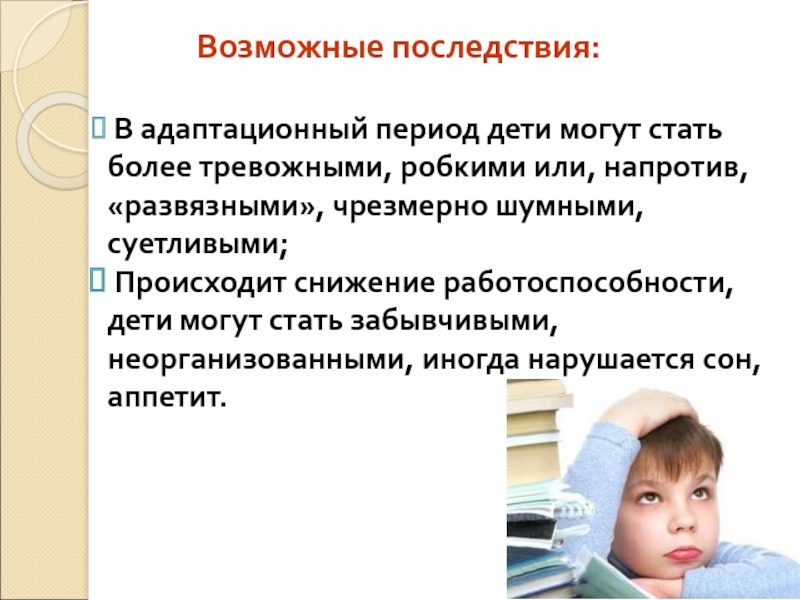 Возможные последствия:

 В адаптационный период дети могут стать более тревожными, робкими или, напротив, «развязными», чрезмерно шумными, суетливыми;
 Происходит снижение работоспособности, дети могут стать забывчивыми, неорганизованными, иногда нарушается сон, аппетит.